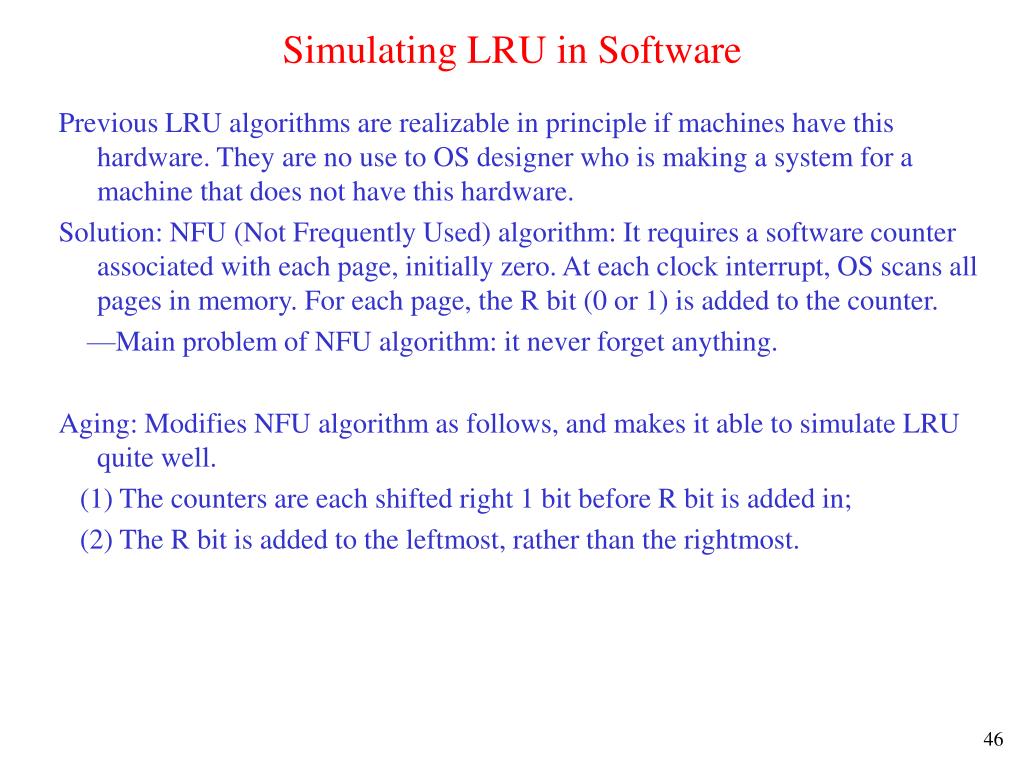 Simulating LRU in Software

Previous LRU algorithms are realizable in principle if machines have this hardware. They are no use to OS designer who is making a system for a machine that does not have this hardware.

Solution: NFU (Not Frequently Used) algorithm: It requires a software counter associated with each page, initially zero. At each clock interrupt, OS scans all pages in memory. For each page, the R bit (0 or 1) is added to the counter.

—Main problem of NFU algorithm: it never forget anything.

Aging: Modifies NFU algorithm as follows, and makes it able to simulate LRU quite well.

(1) The counters are each shifted right 1 bit before R bit is added in;

(2) The R bit is added to the leftmost, rather than the rightmost.

46